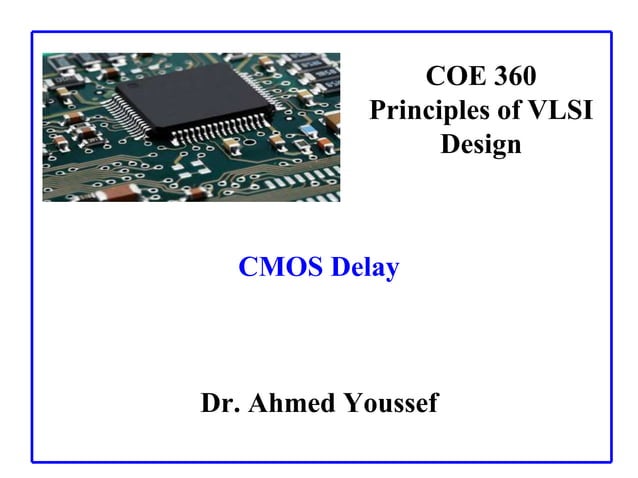 COE 360
Principles of VLSI Design

CMOS Delay

Dr. Ahmed Youssef